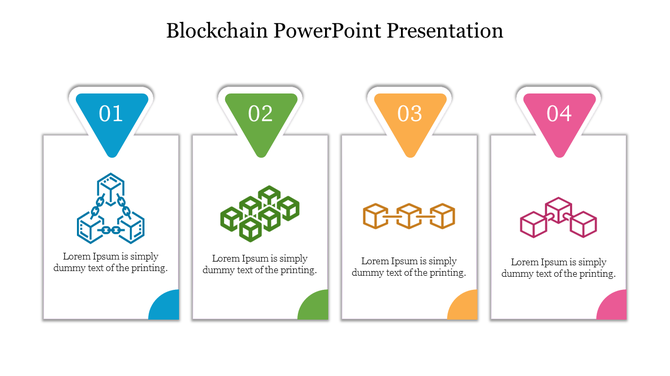 Blockchain PowerPoint Presentation

01

Lorem Ipsum is simply dummy text of the printing.

02

Lorem Ipsum is simply dummy text of the printing.

03

Lorem Ipsum is simply dummy text of the printing.

04

Lorem Ipsum is simply dummy text of the printing.